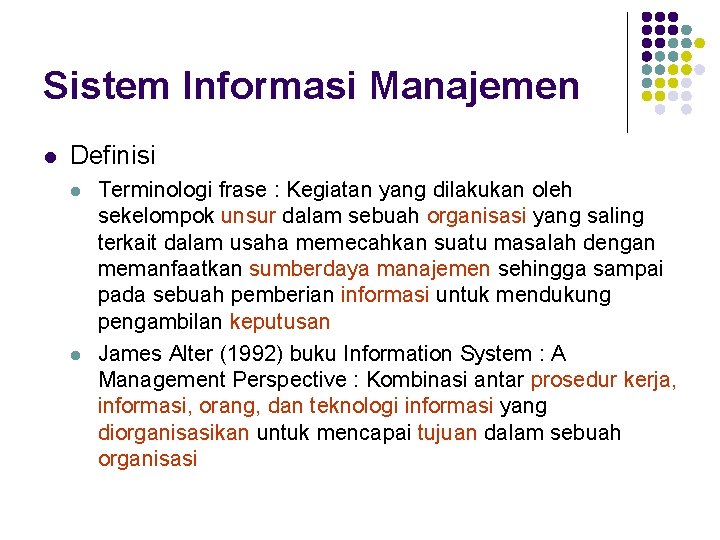 Sistem Informasi Manajemen

Definisi

Terminologi frase : Kegiatan yang dilakukan oleh sekelompok unsur dalam sebuah organisasi yang saling terkait dalam usaha memecahkan suatu masalah dengan memanfaatkan sumberdaya manajemen sehingga sampai pada sebuah pemberian informasi untuk mendukung pengambilan keputusan

James Alter (1992) buku Information System : A Management Perspective : Kombinasi antar prosedur kerja, informasi, orang, dan teknologi informasi yang diorganisasikan untuk mencapai tujuan dalam sebuah organisasi